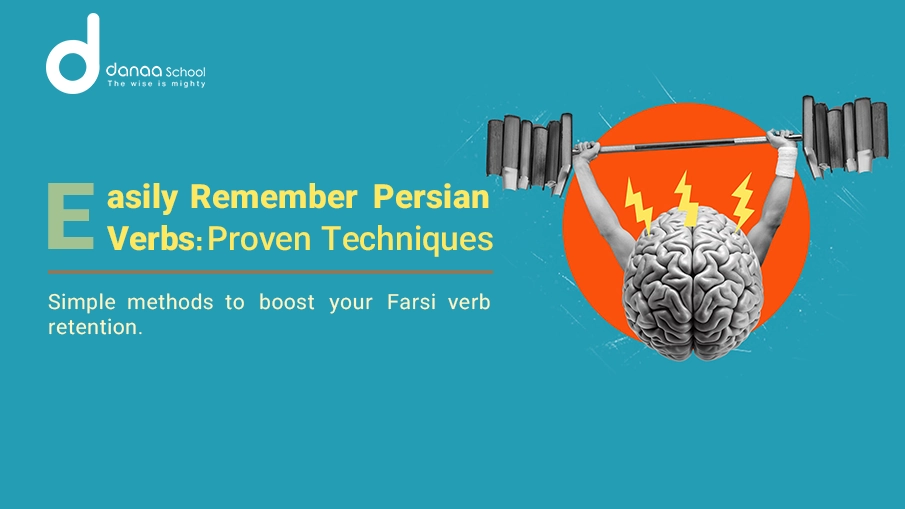 danaa School
The wise is mighty

Easily Remember Persian Verbs: Proven Techniques

Simple methods to boost your Farsi verb retention.